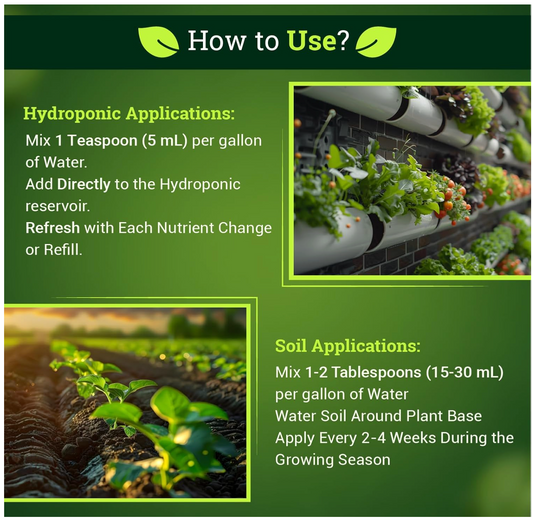 How to Use?

Hydroponic Applications:
Mix 1 Teaspoon (5 mL) per gallon of Water.
Add Directly to the Hydroponic reservoir.
Refresh with Each Nutrient Change or Refill.

Soil Applications:
Mix 1-2 Tablespoons (15-30 mL) per gallon of Water
Water Soil Around Plant Base
Apply Every 2-4 Weeks During the Growing Season